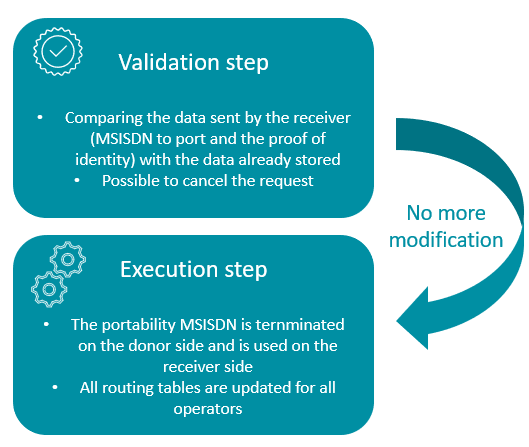 Validation step

• Comparing the data sent by the receiver (MSISDN to port and the proof of identity) with the data already stored
• Possible to cancel the request

No more modification

Execution step

• The portability MSISDN is ternminated on the donor side and is used on the receiver side
• All routing tables are updated for all operators